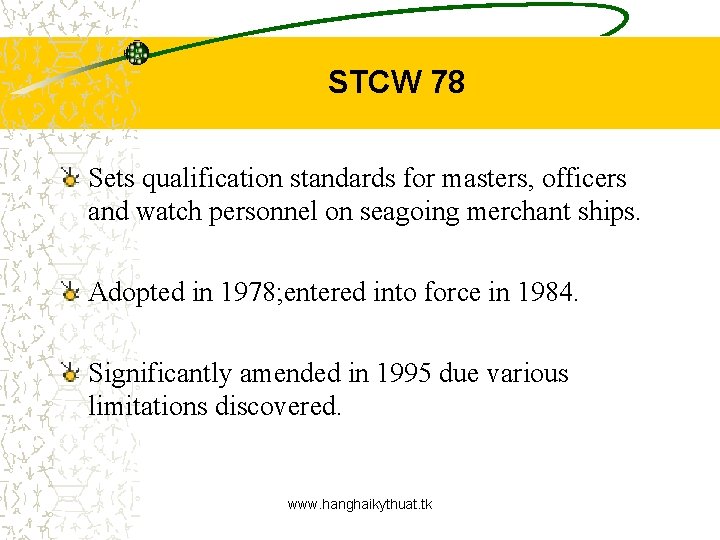 STCW 78

Sets qualification standards for masters, officers and watch personnel on seagoing merchant ships.

Adopted in 1978;entered into force in 1984.

Significantly amended in 1995 due various limitations discovered.

www.hanghaikythuat.tk